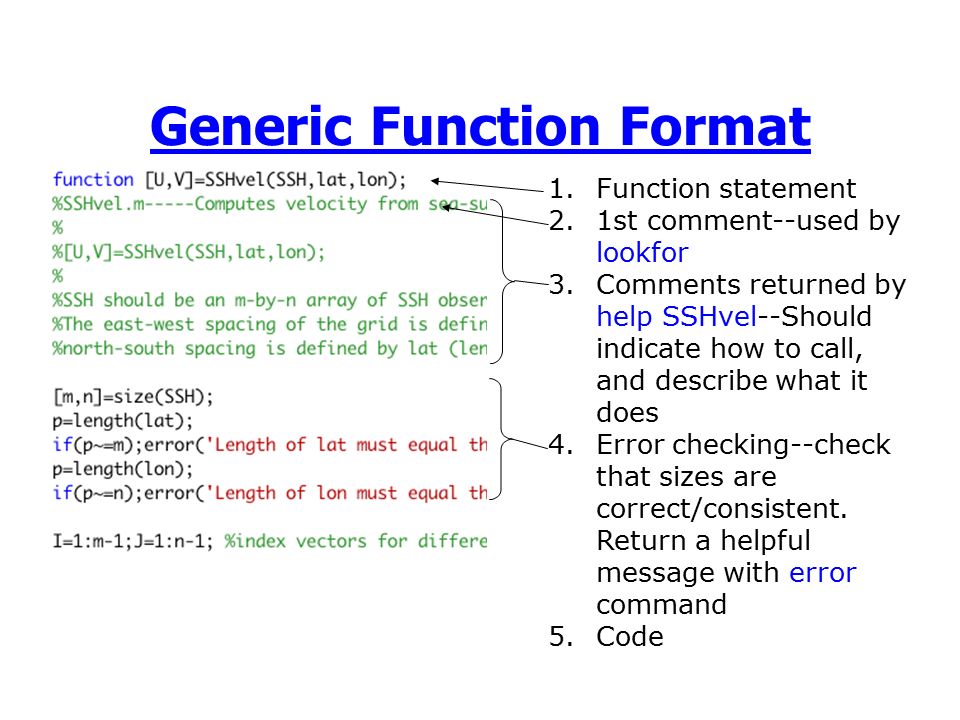 Generic Function Format

function [U,V]=SSHvel(SSH,lat,lon);
%SSHvel.m-----Computes velocity from sea-su
%
%[U,V]=SSHvel(SSH,lat,lon);
%
%SSH should be an m-by-n array of SSH obser
%The east-west spacing of the grid is defin
%north-south spacing is defined by lat (len

[m,n]=size(SSH);
p=length(lat);
if(p~=m);error('Length of lat must equal th
p=length(lon);
if(p~=n);error('Length of lon must equal th

I=1:m-1;J=1:n-1; %index vectors for differe

1. Function statement
2. 1st comment--used by lookfor
3. Comments returned by help SSHvel--Should indicate how to call, and describe what it does
4. Error checking--check that sizes are correct/consistent. Return a helpful message with error command
5. Code